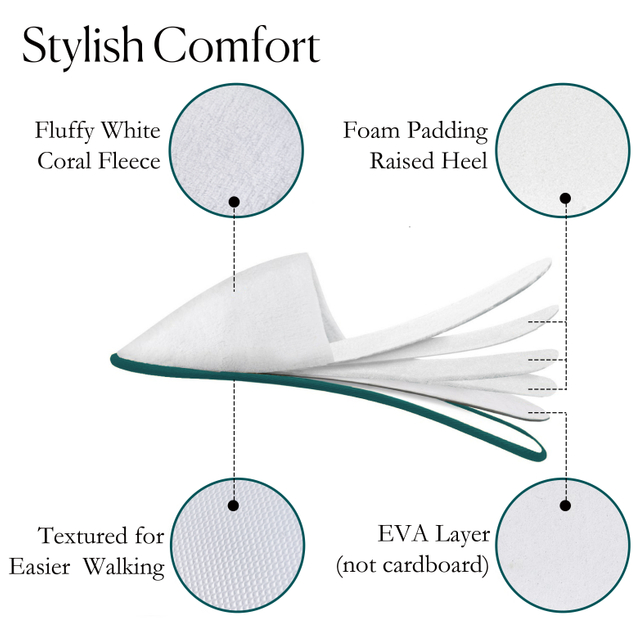 Stylish Comfort

Fluffy White Coral Fleece

Foam Padding Raised Heel

Textured for Easier Walking

EVA Layer (not cardboard)